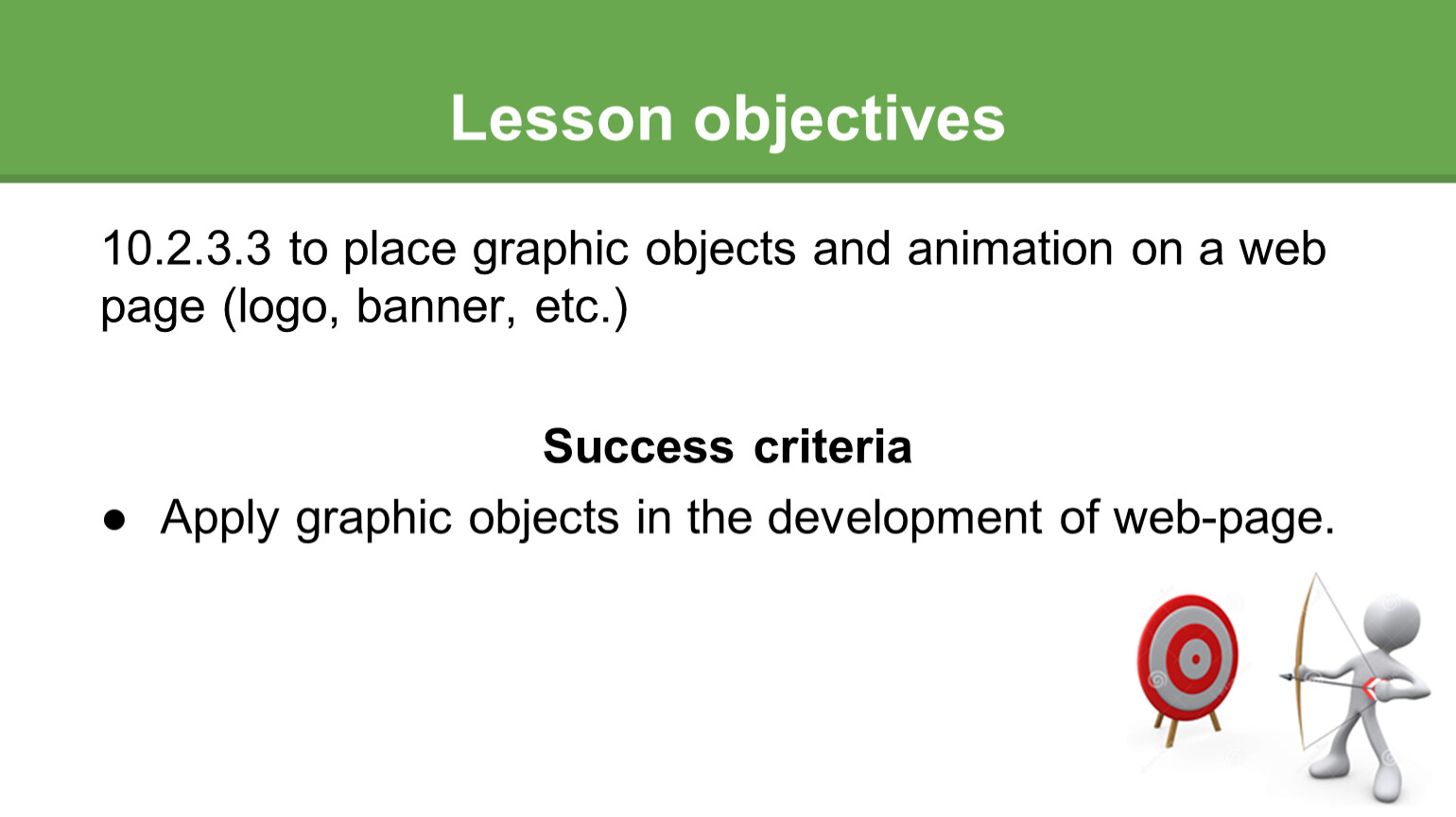 Lesson objectives

10.2.3.3 to place graphic objects and animation on a web page (logo, banner, etc.)

Success criteria

● Apply graphic objects in the development of web-page.